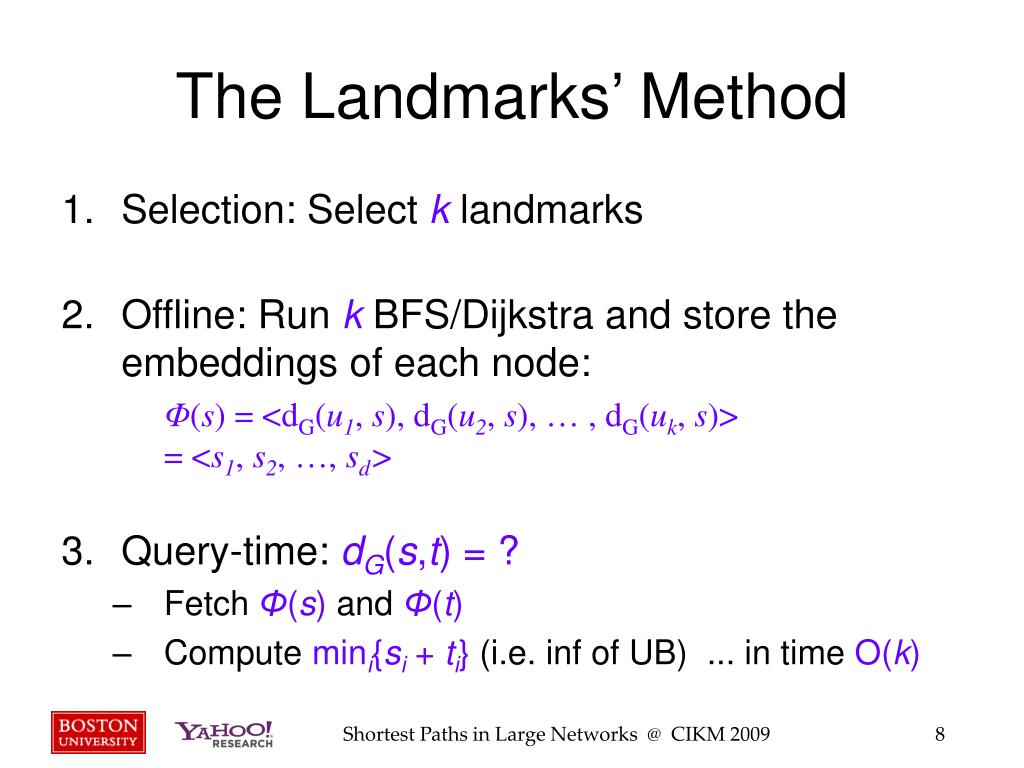 The Landmarks' Method

1. Selection: Select $k$ landmarks

2. Offline: Run $k$ BFS/Dijkstra and store the embeddings of each node:

$\Phi(s) = <d_G(u_1, s), d_G(u_2, s), \ldots, d_G(u_k, s)>$
$= <s_1, s_2, \ldots, s_d>$

3. Query-time: $d_G(s,t) = ?$
– Fetch $\Phi(s)$ and $\Phi(t)$
– Compute $\min_i\{s_i + t_i\}$ (i.e. inf of UB) ... in time $O(k)$

BOSTON UNIVERSITY

YAHOO! RESEARCH

Shortest Paths in Large Networks @ CIKM 2009

8